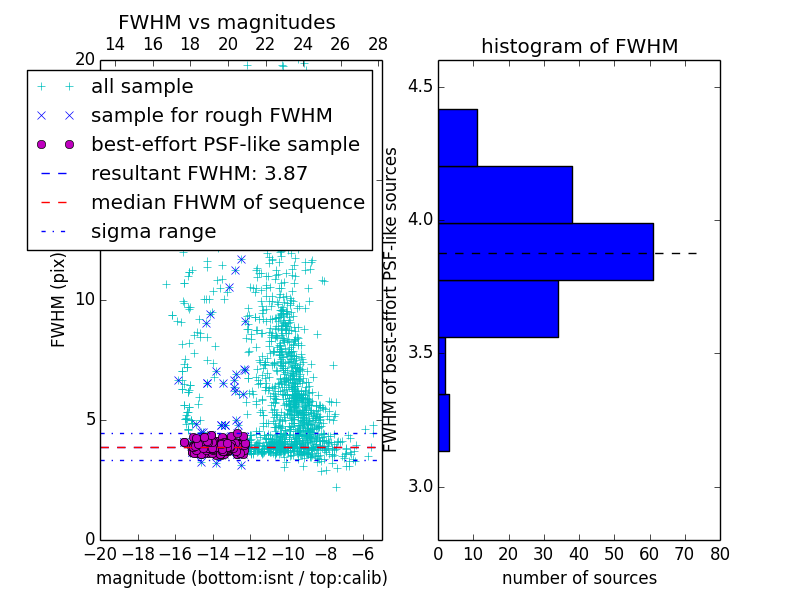 FWHM vs magnitudes

14 16 18 20 22 24 26 28

20

all sample
sample for rough FWHM
best-effort PSF-like sample
resultant FWHM: 3.87
median FHWM of sequence
sigma range

FWHM (pix)

10

5

0

−20 −18 −16 −14 −12 −10 −8 −6

magnitude (bottom:isnt / top:calib)

histogram of FWHM

4.5

4.0

3.5

3.0

FWHM of best-effort PSF-like sources

0 10 20 30 40 50 60 70 80

number of sources